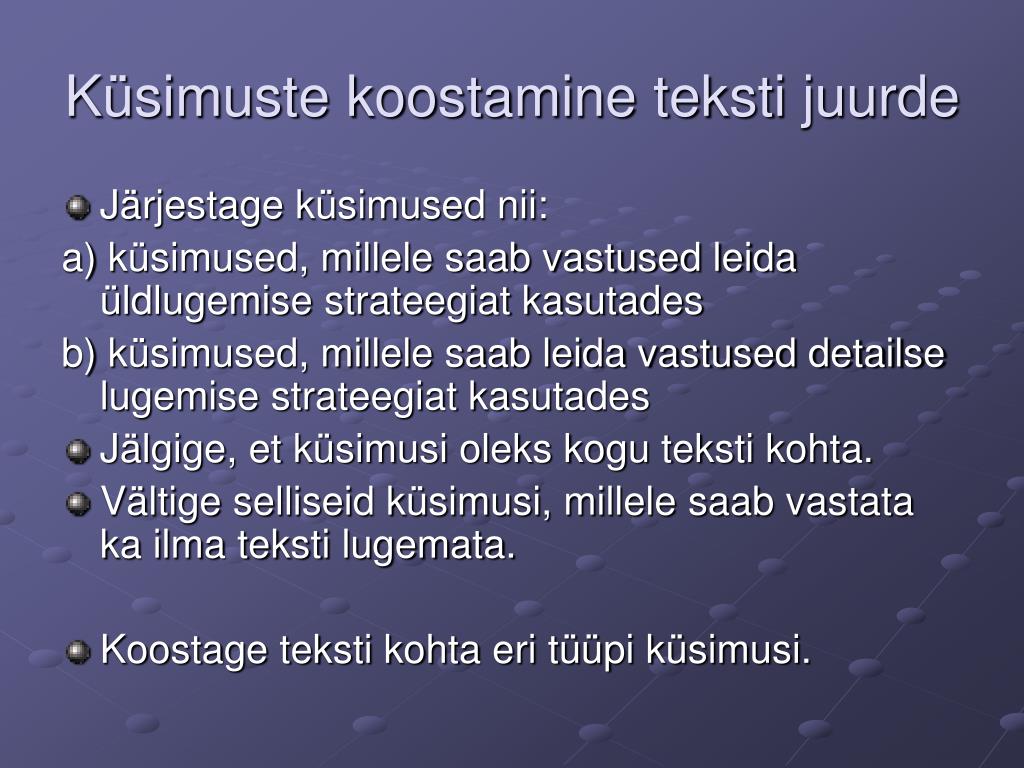 Küsimuste koostamine teksti juurde

Järjestage küsimused nii:

a) küsimused, millele saab vastused leida üldlugemise strateegiat kasutades

b) küsimused, millele saab leida vastused detailse lugemise strateegiat kasutades

Jälgige, et küsimusi oleks kogu teksti kohta.

Vältige selliseid küsimusi, millele saab vastata ka ilma teksti lugemata.

Koostage teksti kohta eri tüüpi küsimusi.